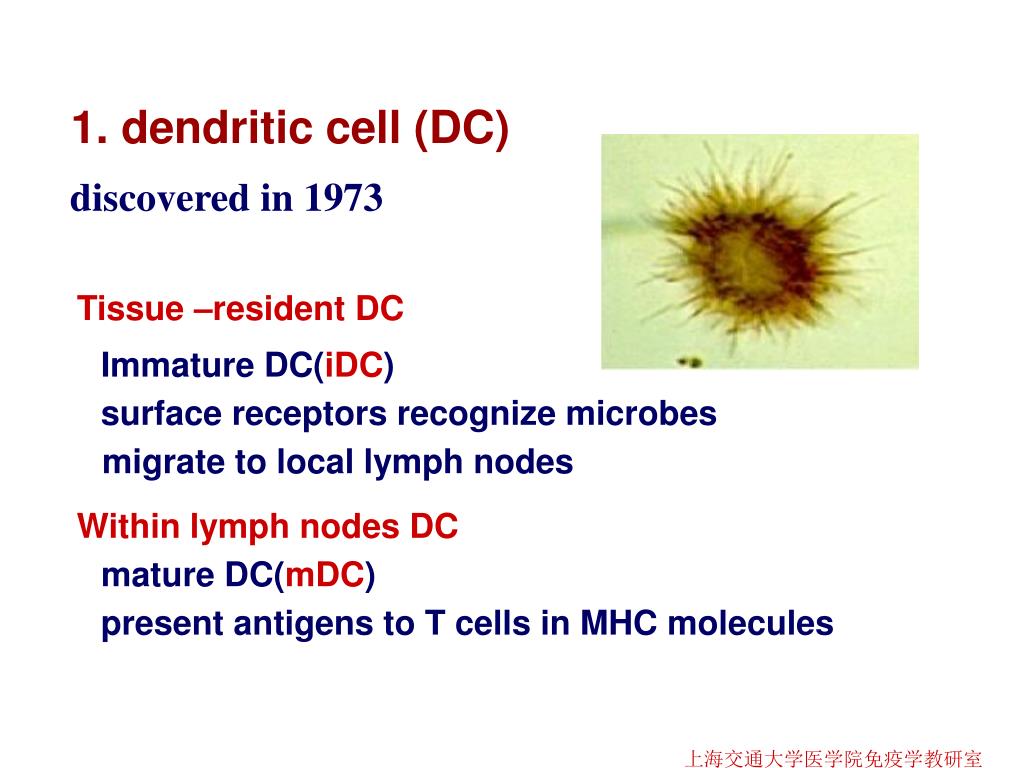 1. dendritic cell (DC)

discovered in 1973

Tissue –resident DC

Immature DC(iDC)
surface receptors recognize microbes
migrate to local lymph nodes

Within lymph nodes DC
mature DC(mDC)
present antigens to T cells in MHC molecules

上海交通大学医学院免疫学教研室